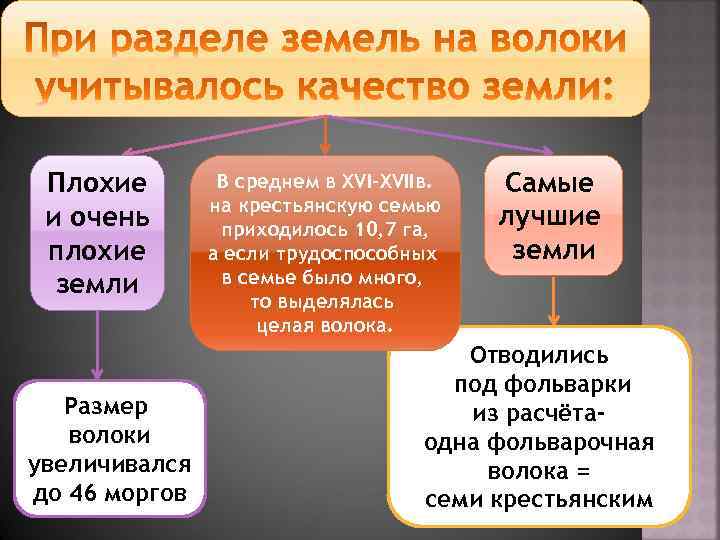 При разделе земель на волоки учитывалось качество земли:

Плохие и очень плохие земли

В среднем в XVI-XVIIв. на крестьянскую семью приходилось 10,7 га, а если трудоспособных в семье было много, то выделялась целая волока.

Самые лучшие земли

Размер волоки увеличивался до 46 моргов

Отводились под фольварки из расчёта- одна фольварочная волока = семи крестьянским